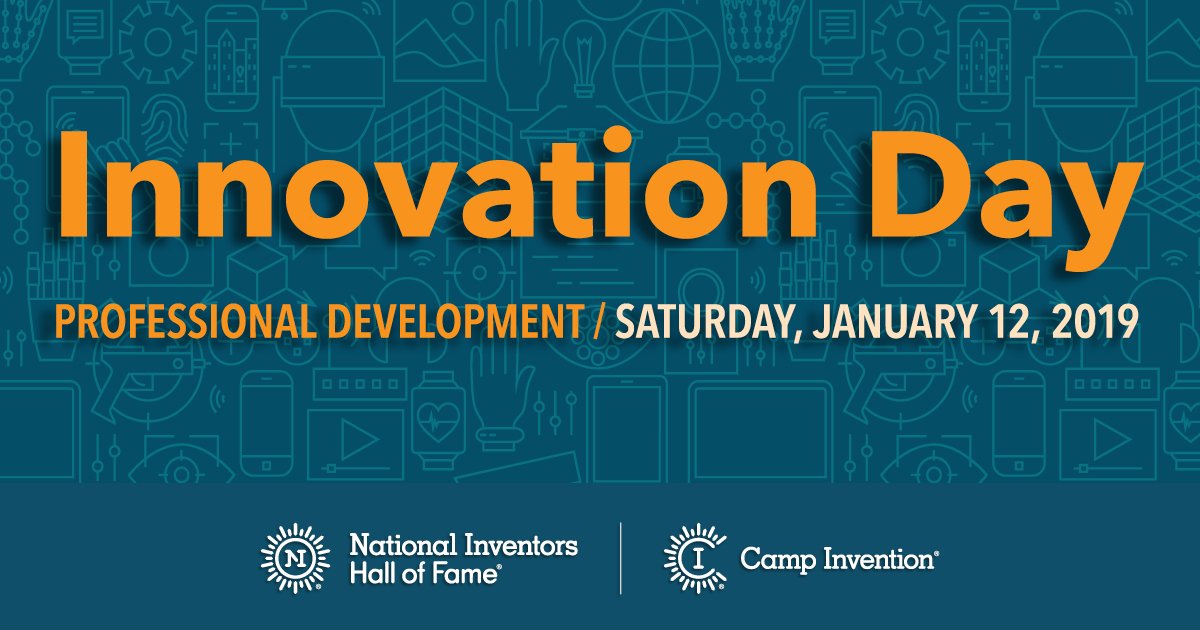 Innovation Day

PROFESSIONAL DEVELOPMENT / SATURDAY, JANUARY 12, 2019

N National Inventors Hall of Fame®

I Camp Invention®